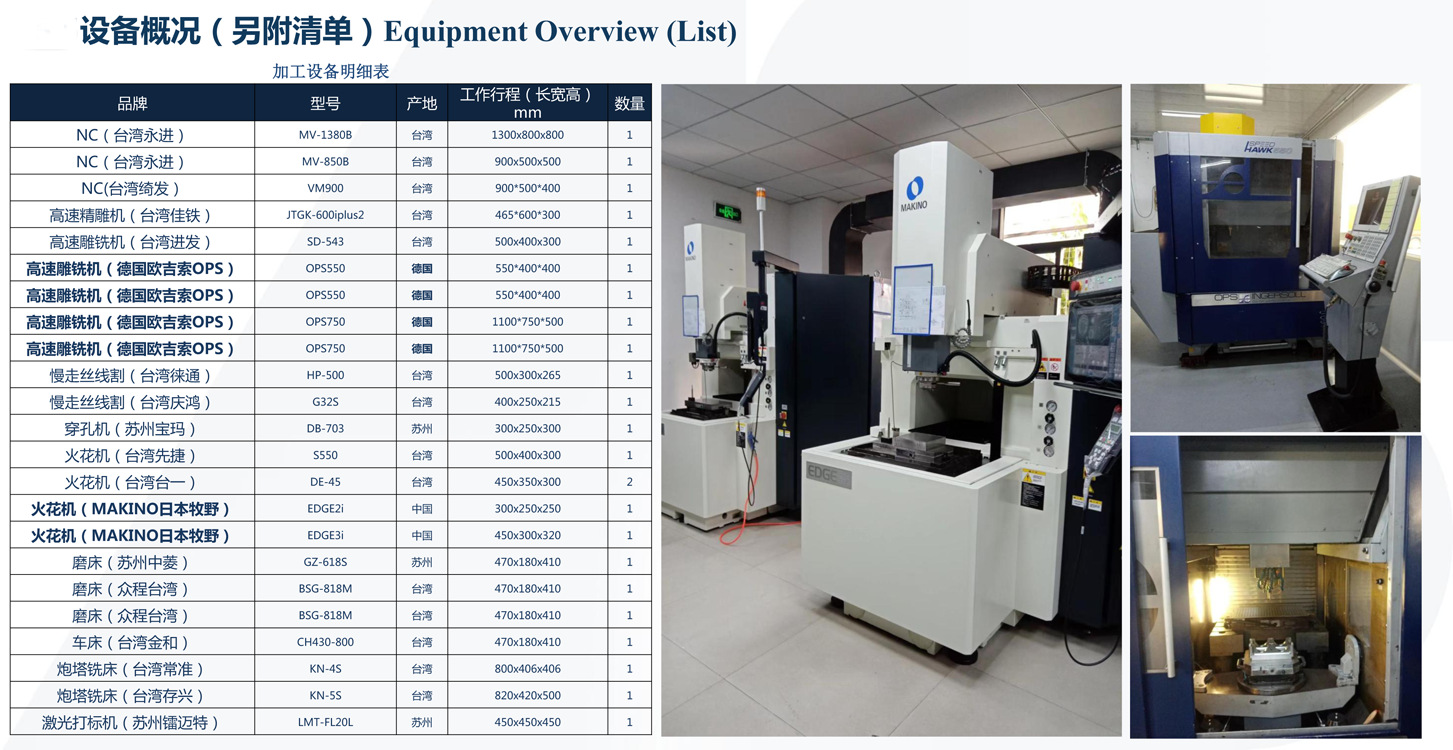 设备概况（另附清单）Equipment Overview (List)

加工设备明细表

| 品牌 | 型号 | 产地 | 工作行程（长宽高）mm | 数量 |
|---|---|---|---|---|
| NC（台湾永进） | MV-1380B | 台湾 | 1300x800x800 | 1 |
| NC（台湾永进） | MV-850B | 台湾 | 900x500x500 | 1 |
| NC(台湾绮发） | VM900 | 台湾 | 900*500*400 | 1 |
| 高速精雕机（台湾佳铁） | JTGK-600iplus2 | 台湾 | 465*600*300 | 1 |
| 高速雕铣机（台湾进发） | SD-543 | 台湾 | 500x400x300 | 1 |
| 高速雕铣机（德国欧吉索OPS） | OPS550 | 德国 | 550*400*400 | 1 |
| 高速雕铣机（德国欧吉索OPS） | OPS550 | 德国 | 550*400*400 | 1 |
| 高速雕铣机（德国欧吉索OPS） | OPS750 | 德国 | 1100*750*500 | 1 |
| 高速雕铣机（德国欧吉索OPS） | OPS750 | 德国 | 1100*750*500 | 1 |
| 慢走丝线割（台湾徕通） | HP-500 | 台湾 | 500x300x265 | 1 |
| 慢走丝线割（台湾庆鸿） | G32S | 台湾 | 400x250x215 | 1 |
| 穿孔机（苏州宝玛） | DB-703 | 苏州 | 300x250x300 | 1 |
| 火花机（台湾先捷） | S550 | 台湾 | 500x400x300 | 1 |
| 火花机（台湾台一） | DE-45 | 台湾 | 450x350x300 | 2 |
| 火花机（MAKINO日本牧野） | EDGE2i | 中国 | 300x250x250 | 1 |
| 火花机（MAKINO日本牧野） | EDGE3i | 中国 | 450x300x320 | 1 |
| 磨床（苏州中菱） | GZ-618S | 苏州 | 470x180x410 | 1 |
| 磨床（众程台湾） | BSG-818M | 台湾 | 470x180x410 | 1 |
| 磨床（众程台湾） | BSG-818M | 台湾 | 470x180x410 | 1 |
| 车床（台湾金和） | CH430-800 | 台湾 | 470x180x410 | 1 |
| 炮塔铣床（台湾常准） | KN-4S | 台湾 | 800x406x406 | 1 |
| 炮塔铣床（台湾存兴） | KN-5S | 台湾 | 820x420x500 | 1 |
| 激光打标机（苏州镭迈特） | LMT-FL20L | 苏州 | 450x450x450 | 1 |

MAKINO
EDGE
HAWK
OPS INGERSOLL